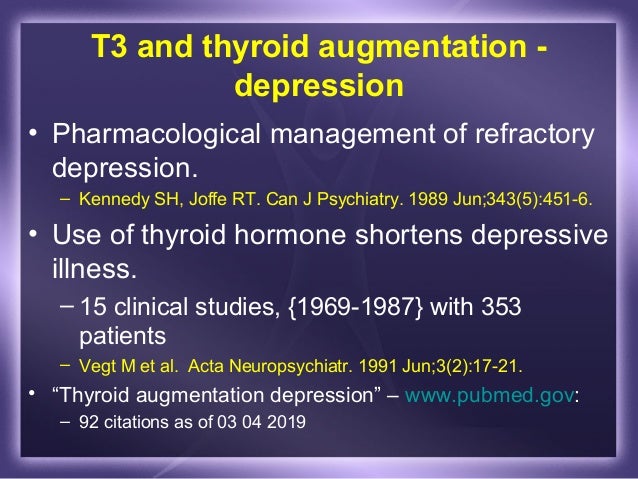 T3 and thyroid augmentation - depression

• Pharmacological management of refractory depression.
– Kennedy SH, Joffe RT. Can J Psychiatry. 1989 Jun;343(5):451-6.

• Use of thyroid hormone shortens depressive illness.
– 15 clinical studies, {1969-1987} with 353 patients
– Vegt M et al. Acta Neuropsychiatr. 1991 Jun;3(2):17-21.

• “Thyroid augmentation depression” – www.pubmed.gov:
– 92 citations as of 03 04 2019